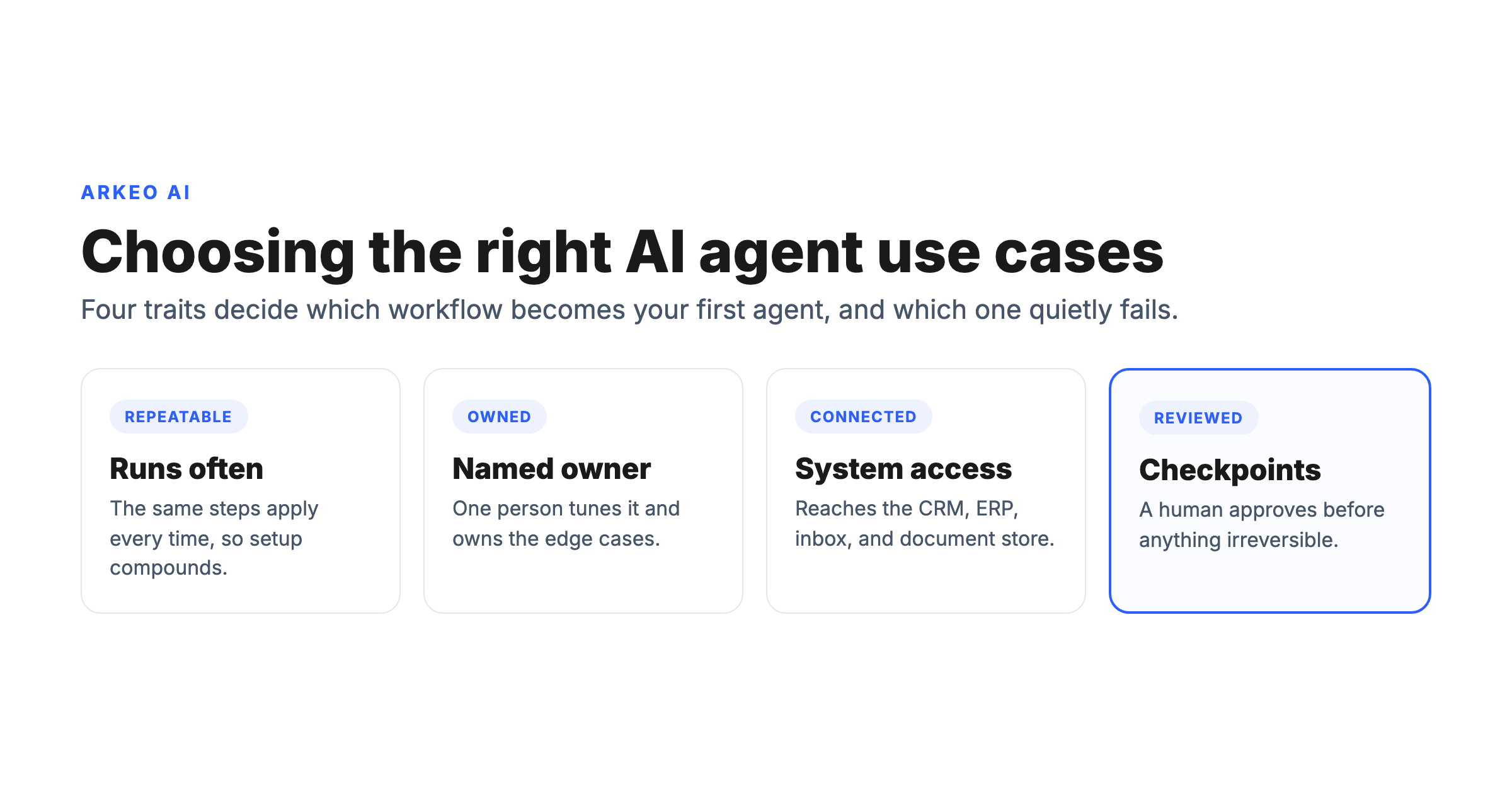 ARKEO AI

Choosing the right AI agent use cases

Four traits decide which workflow becomes your first agent, and which one quietly fails.

REPEATABLE

Runs often

The same steps apply every time, so setup compounds.

OWNED

Named owner

One person tunes it and owns the edge cases.

CONNECTED

System access

Reaches the CRM, ERP, inbox, and document store.

REVIEWED

Checkpoints

A human approves before anything irreversible.